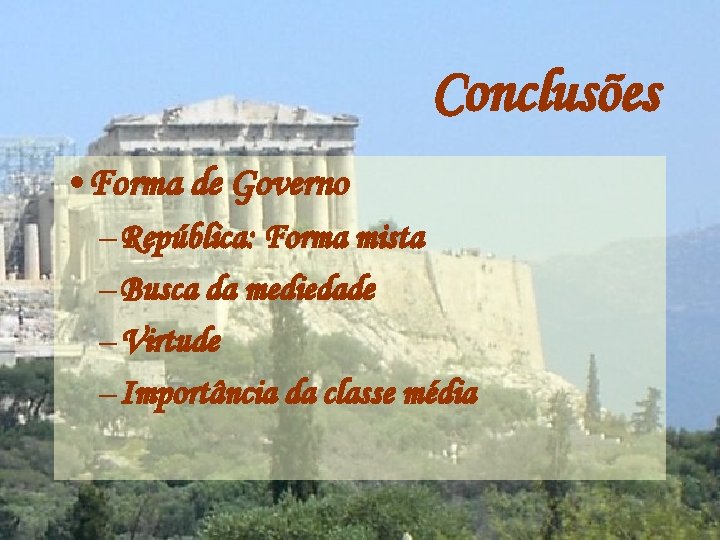 Conclusões

• Forma de Governo
– República: Forma mista
– Busca da mediedade
– Virtude
– Importância da classe média